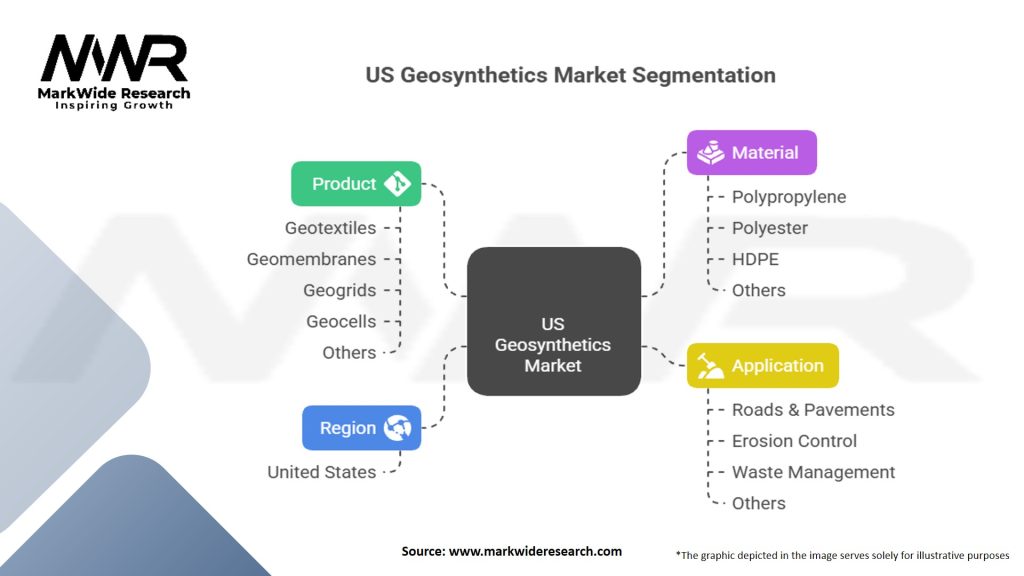 MWR
MarkWide Research
Inspiring Growth

US Geosynthetics Market Segmentation

Product
Geotextiles
Geomembranes
Geogrids
Geocells
Others

Region
United States

US Geosynthetics Market

Material
Polypropylene
Polyester
HDPE
Others

Application
Roads & Pavements
Erosion Control
Waste Management
Others

Source: www.markwideresearch.com

*The graphic depicted in the image serves solely for illustrative purposes